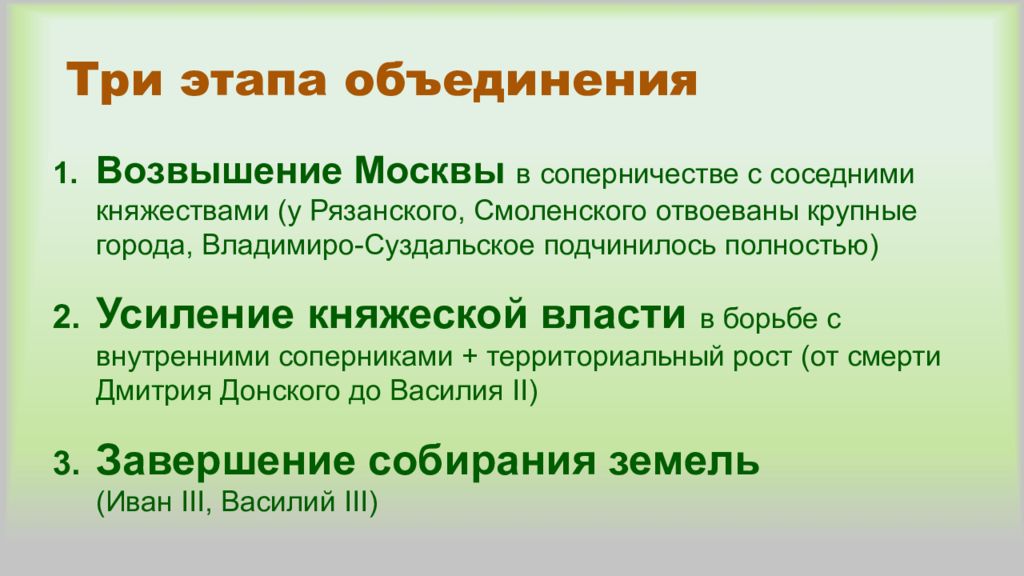 Три этапа объединения

1. Возвышение Москвы в соперничестве с соседними княжествами (у Рязанского, Смоленского отвоеваны крупные города, Владимиро-Суздальское подчинилось полностью)

2. Усиление княжеской власти в борьбе с внутренними соперниками + территориальный рост (от смерти Дмитрия Донского до Василия II)

3. Завершение собирания земель (Иван III, Василий III)